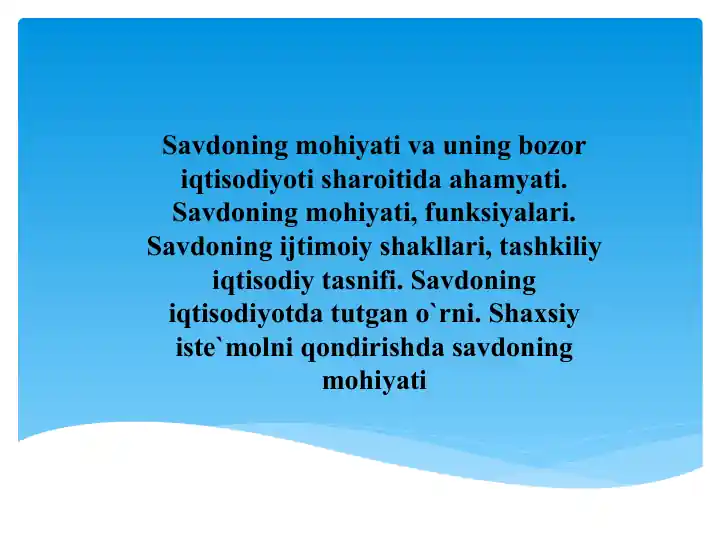 Savdoning mohiyati va uning bozor iqtisodiyoti sharoitida ahamyati. Savdoning mohiyati, funksiyalari. Savdoning ijtimoiy shakllari, tashkiliy iqtisodiy tasnifi. Savdoning iqtisodiyotda tutgan o`rni. Shaxsiy iste`molni qondirishda savdoning mohiyati